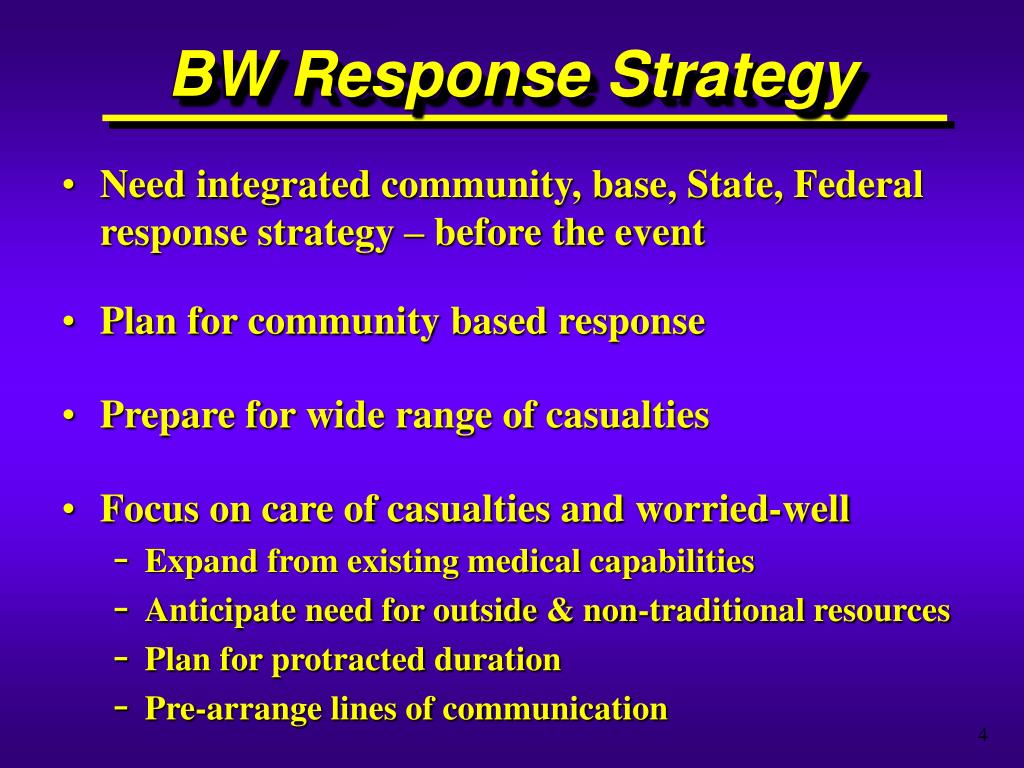 BW Response Strategy

• Need integrated community, base, State, Federal response strategy – before the event

• Plan for community based response

• Prepare for wide range of casualties

• Focus on care of casualties and worried-well
 - Expand from existing medical capabilities
 - Anticipate need for outside & non-traditional resources
 - Plan for protracted duration
 - Pre-arrange lines of communication

4